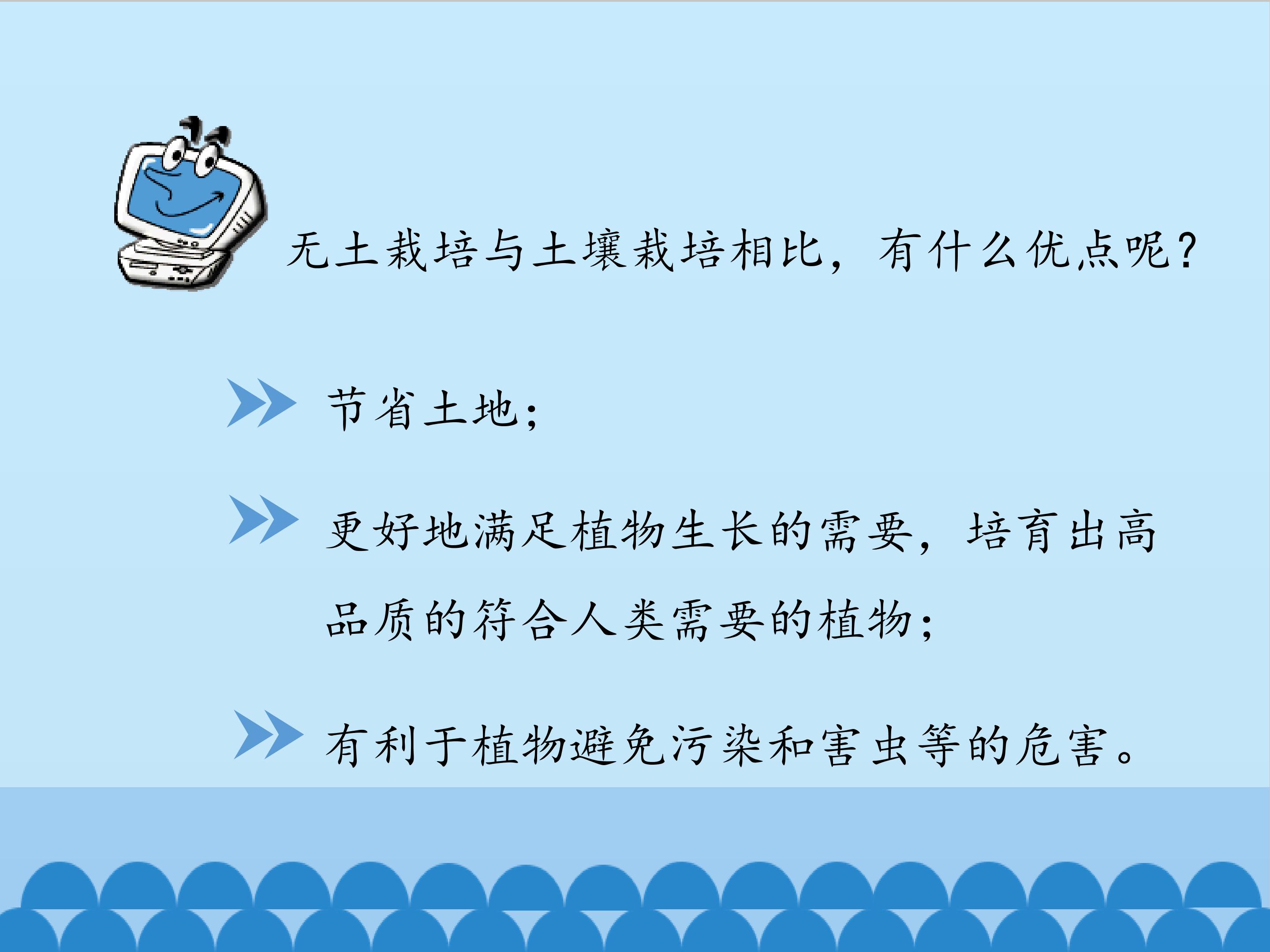 无土栽培与土壤栽培相比，有什么优点呢？

节省土地；

更好地满足植物生长的需要，培育出高品质的符合人类需要的植物；

有利于植物避免污染和害虫等的危害。